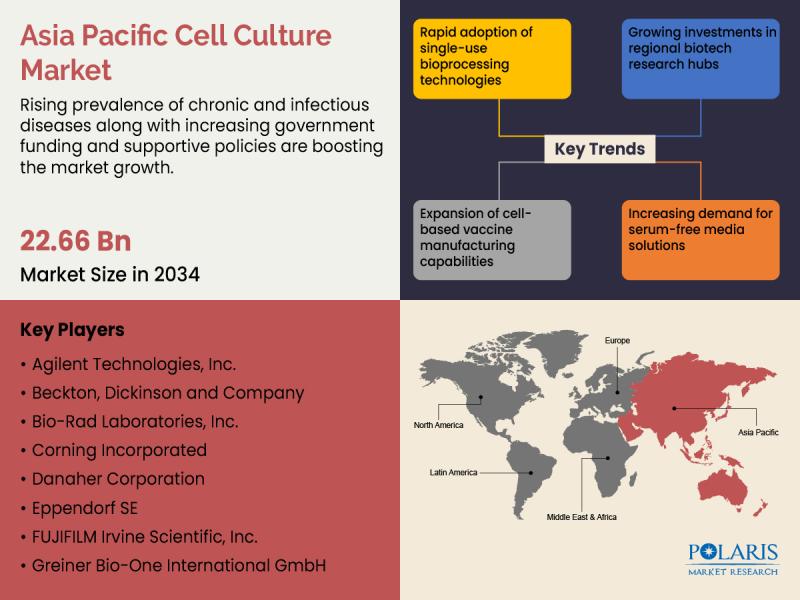 Asia Pacific Cell Culture Market

Rising prevalence of chronic and infectious diseases along with increasing government funding and supportive policies are boosting the market growth.

22.66 Bn

Market Size in 2034

Rapid adoption of single-use bioprocessing technologies

Growing investments in regional biotech research hubs

Key Trends

Expansion of cell-based vaccine manufacturing capabilities

Increasing demand for serum-free media solutions

Key Players

• Agilent Technologies, Inc.
• Beckton, Dickinson and Company
• Bio-Rad Laboratories, Inc.
• Corning Incorporated
• Danaher Corporation
• Eppendorf SE
• FUJIFILM Irvine Scientific, Inc.
• Greiner Bio-One International GmbH

Europe

North America

Asia Pacific

Latin America

Middle East & Africa

POLARIS
MARKET RESEARCH